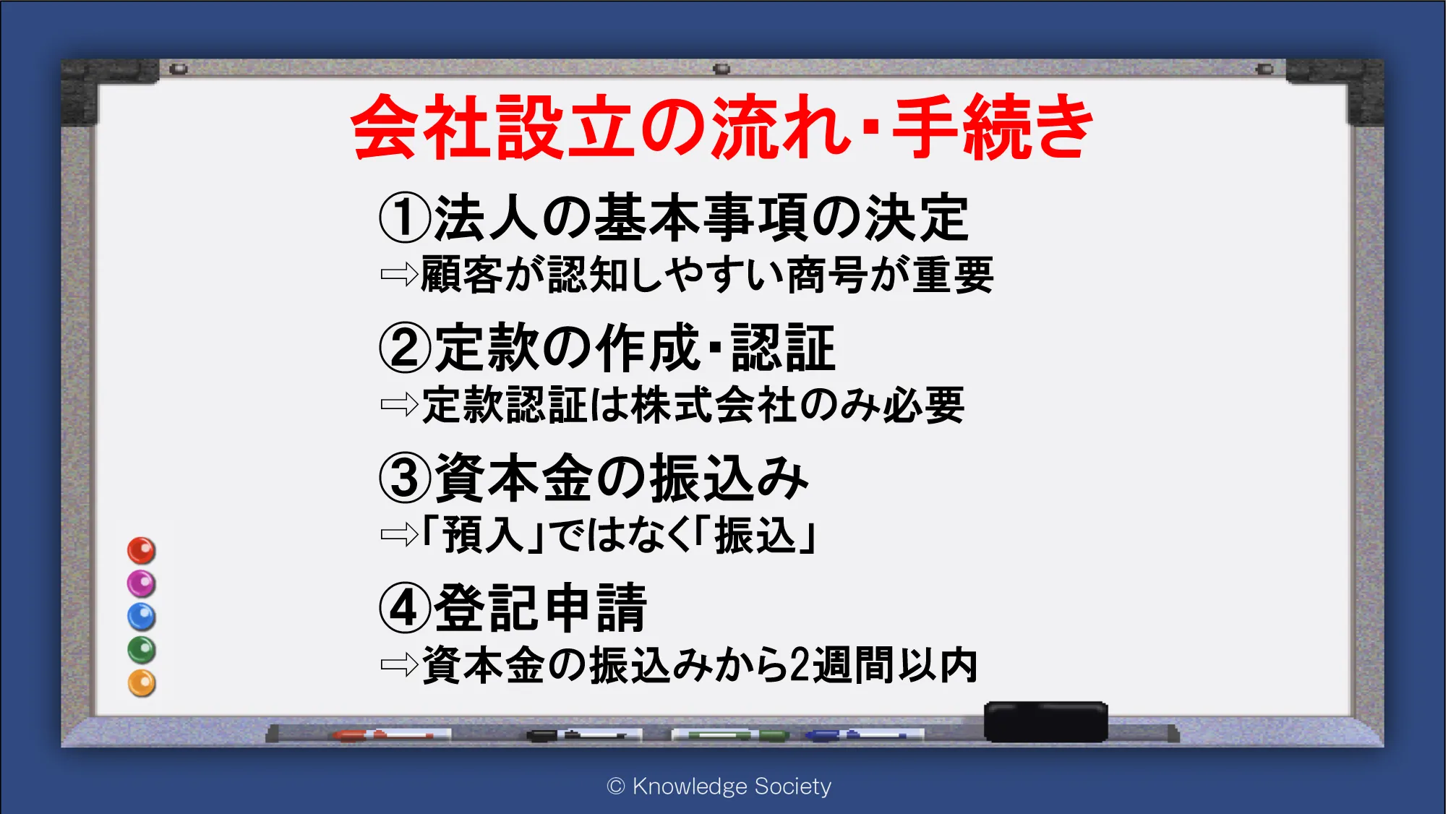 会社設立の流れ･手続き

①法人の基本事項の決定
⇨顧客が認知しやすい商号が重要

②定款の作成･認証
⇨定款認証は株式会社のみ必要

③資本金の振込み
⇨「預入」ではなく「振込」

④登記申請
⇨資本金の振込みから2週間以内

© Knowledge Society